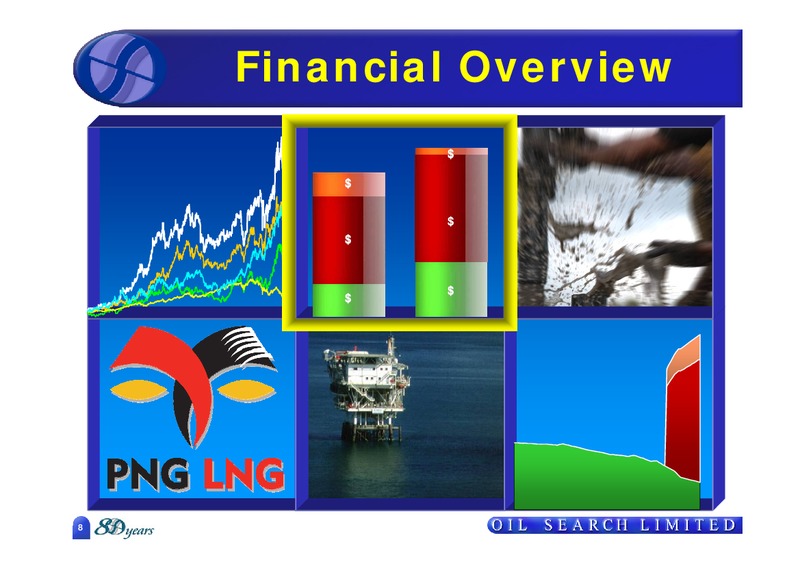 Financial Overview

$
$
$

$
$
$

PNG LNG

8

80 years

OIL SEARCH LIMITED